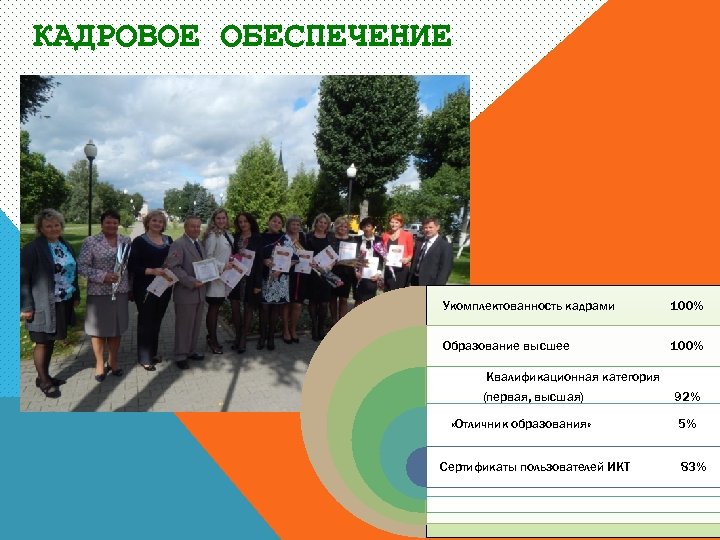 КАДРОВОЕ ОБЕСПЕЧЕНИЕ

| | |
|---|---|
| Укомплектованность кадрами | 100% |
| Образование высшее | 100% |
| Квалификационная категория (первая, высшая) | 92% |
| «Отличник образования» | 5% |
| Сертификаты пользователей ИКТ | 83% |